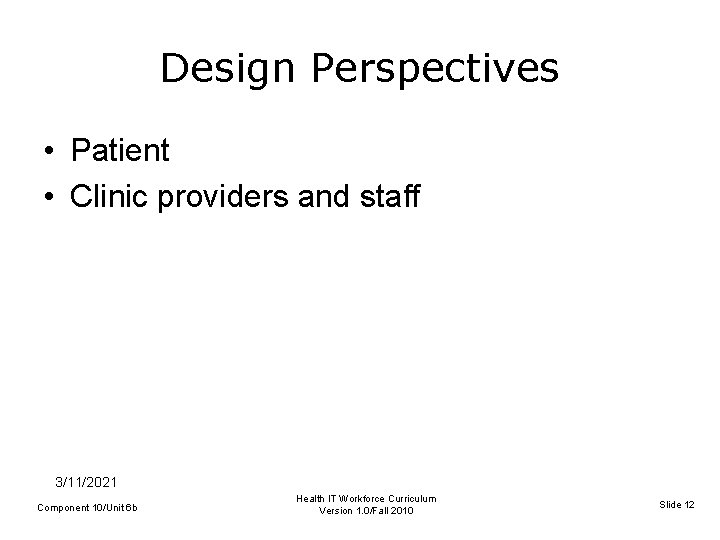 Design Perspectives

• Patient
• Clinic providers and staff

3/11/2021

Component 10/Unit 6b

Health IT Workforce Curriculum
Version 1.0/Fall 2010

Slide 12